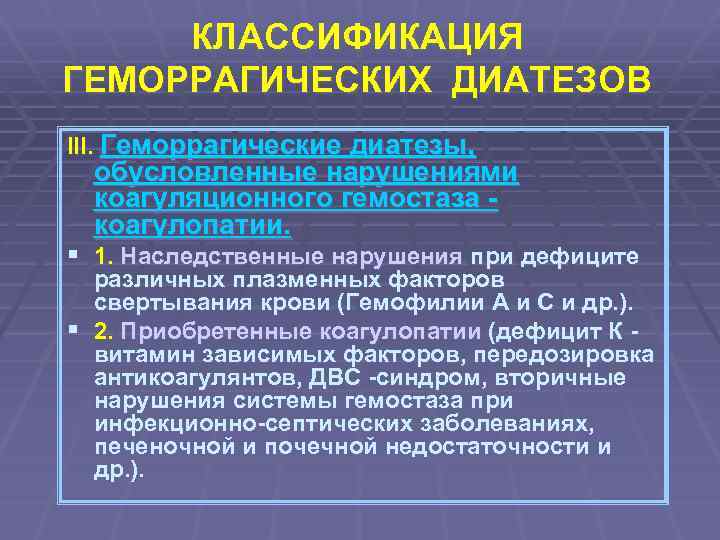 КЛАССИФИКАЦИЯ ГЕМОРРАГИЧЕСКИХ ДИАТЕЗОВ

III. Геморрагические диатезы, обусловленные нарушениями коагуляционного гемостаза - коагулопатии.

1. Наследственные нарушения при дефиците различных плазменных факторов свертывания крови (Гемофилии А и С и др.).

2. Приобретенные коагулопатии (дефицит К - витамин зависимых факторов, передозировка антикоагулянтов, ДВС -синдром, вторичные нарушения системы гемостаза при инфекционно-септических заболеваниях, печеночной и почечной недостаточности и др.).